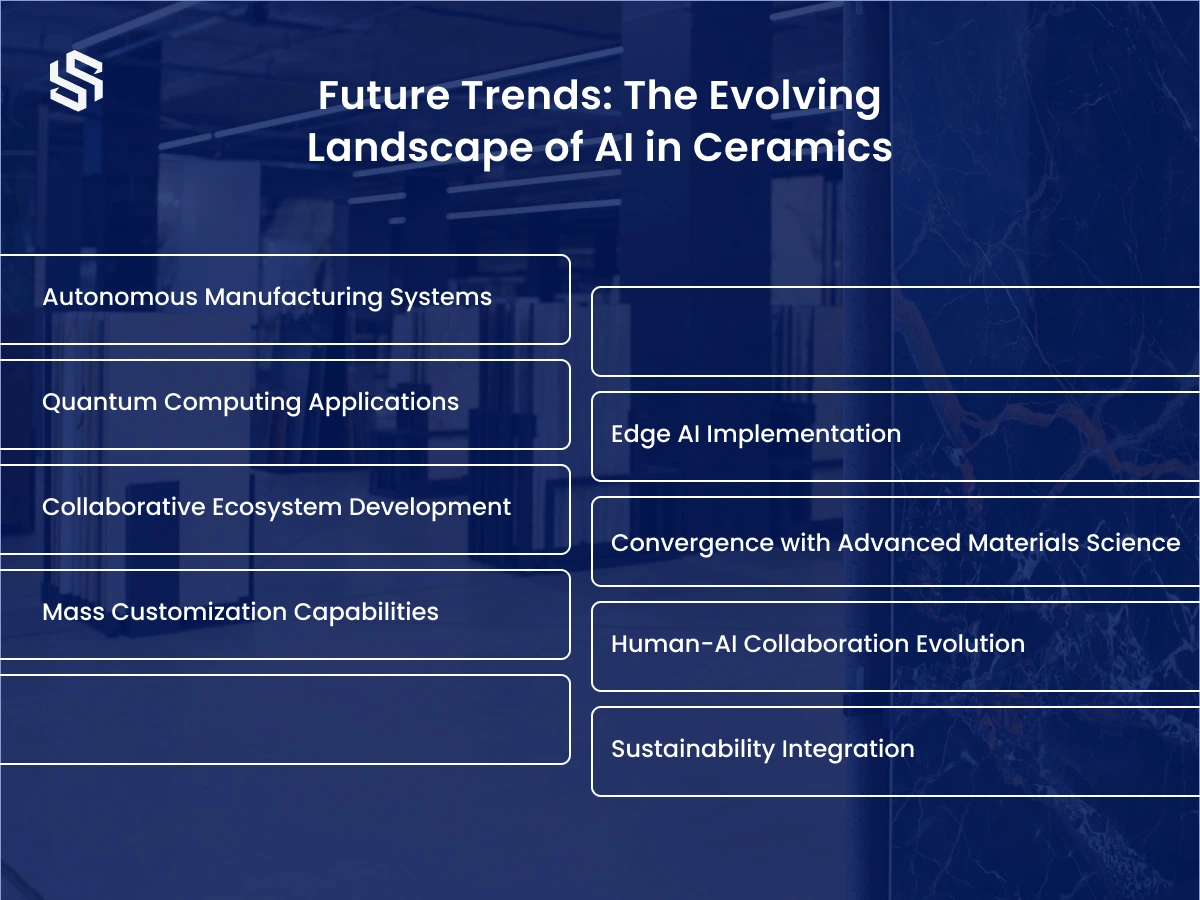 Future Trends: The Evolving Landscape of AI in Ceramics

Autonomous Manufacturing Systems

Quantum Computing Applications

Collaborative Ecosystem Development

Mass Customization Capabilities

Edge AI Implementation

Convergence with Advanced Materials Science

Human-AI Collaboration Evolution

Sustainability Integration